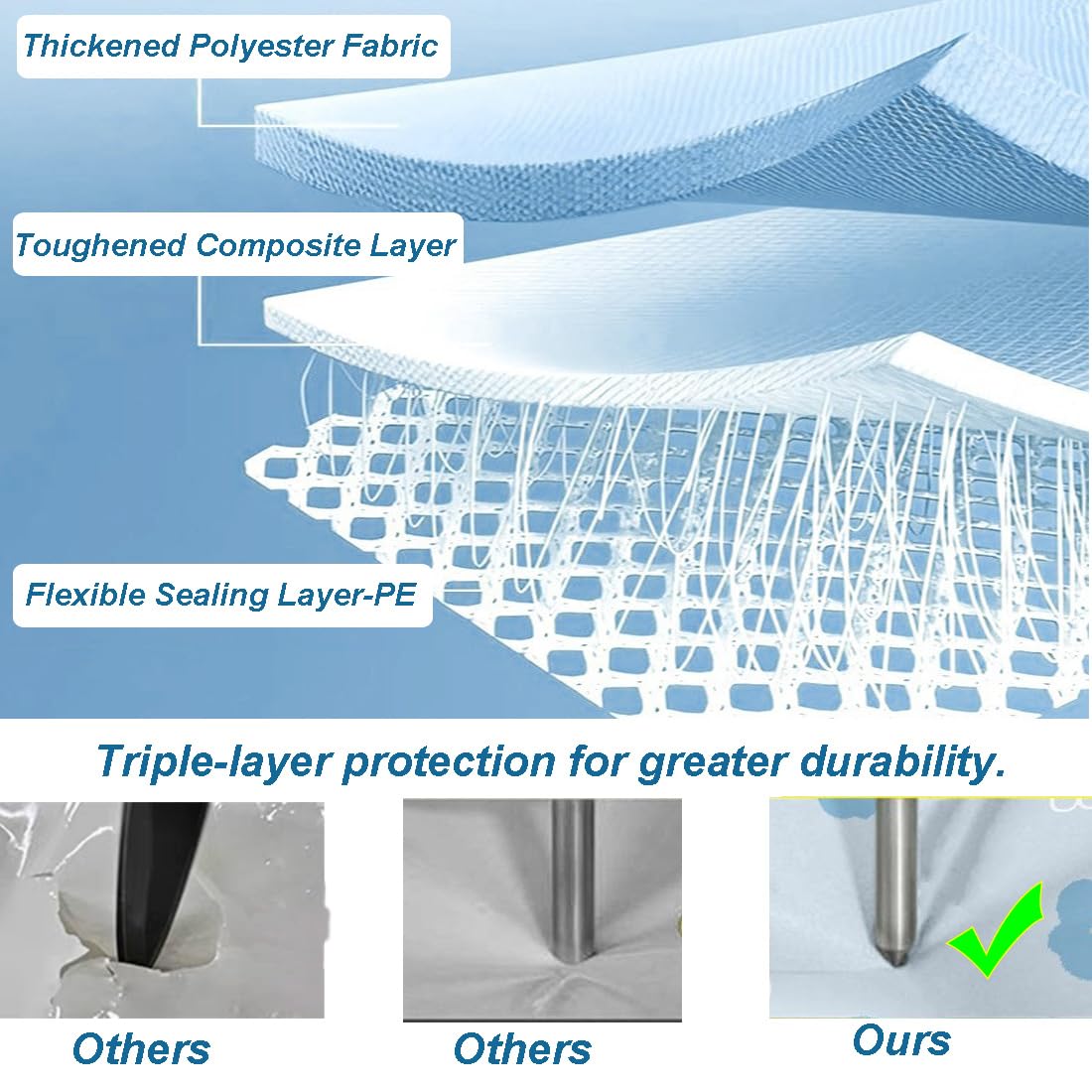 Thickened Polyester Fabric

Toughened Composite Layer

Flexible Sealing Layer-PE

Triple-layer protection for greater durability.

Others

Others

Ours